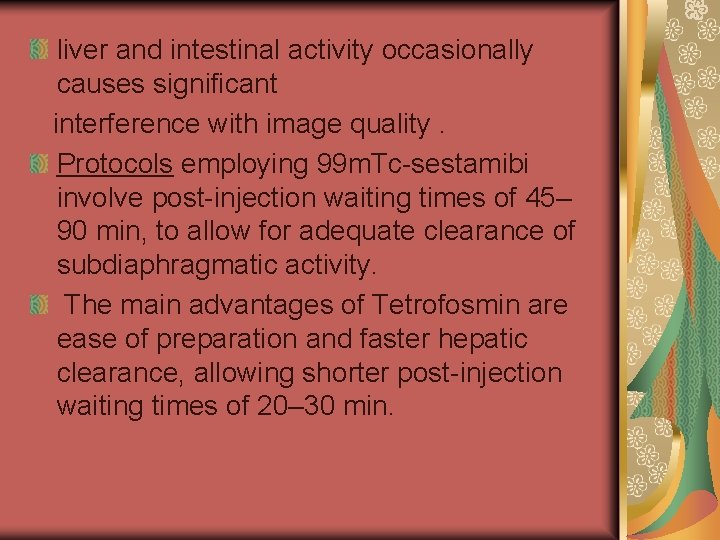 liver and intestinal activity occasionally causes significant

interference with image quality .

Protocols employing 99mTc-sestamibi involve post-injection waiting times of 45–90 min, to allow for adequate clearance of subdiaphragmatic activity.

The main advantages of Tetrofosmin are ease of preparation and faster hepatic clearance, allowing shorter post-injection waiting times of 20–30 min.